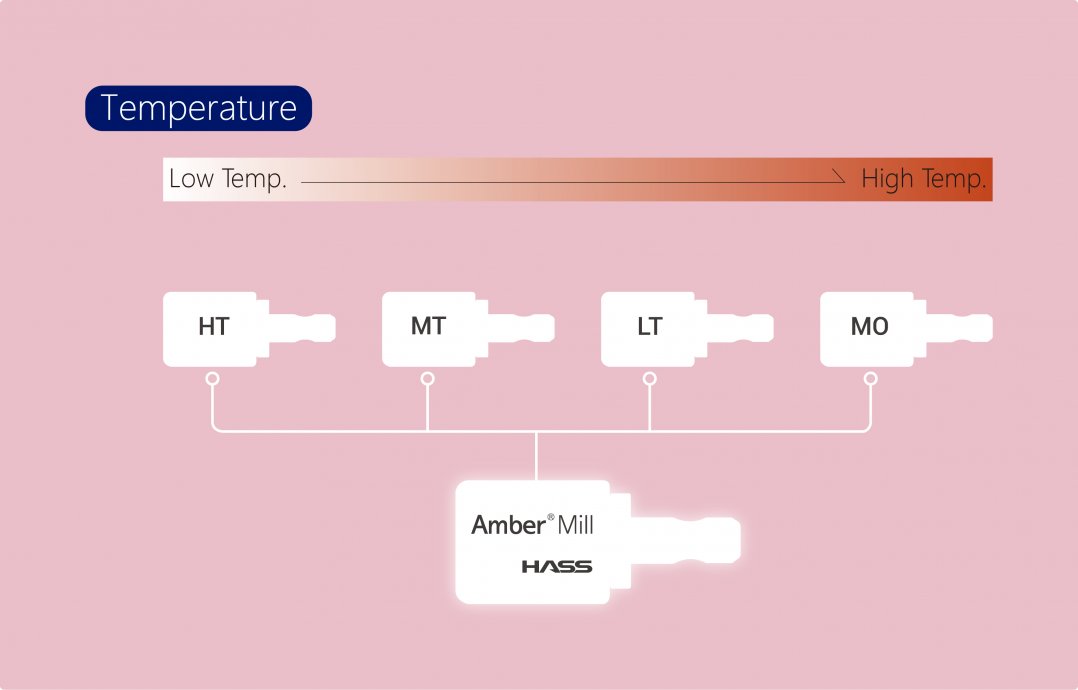 Temperature

Low Temp. High Temp.

HT

MT

LT

MO

Amber® Mill

HASS